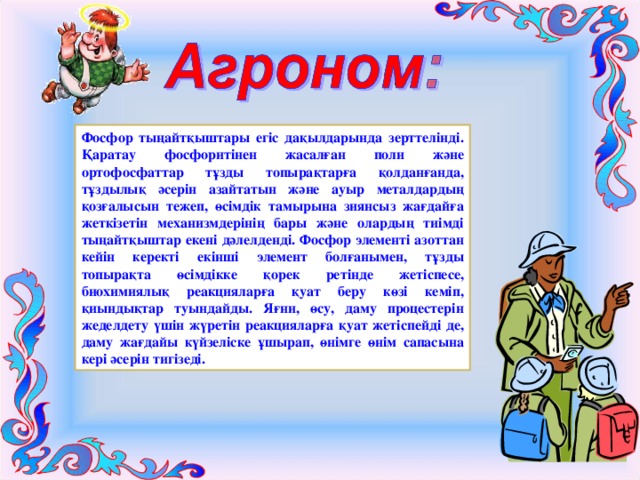 Агроном:

Фосфор тыңайтқыштары егіс дақылдарында зерттелінді. Қаратау фосфоритінен жасалған поли және ортофосфаттар тұзды топырақтарға қолданғанда, тұздылық әсерін азайтатын және ауыр металдардың қозғалысын тежеп, өсімдік тамырына зиянсыз жағдайға жеткізетін механизмдерінің бары және олардың тиімді тыңайтқыштар екені дәлелденді. Фосфор элементі азоттан кейін керекті екінші элемент болғанымен, тұзды топырақта өсімдікке қорек ретінде жетіспесе, биохимиялық реакцияларға қуат беру көзі кеміп, қиындықтар туындайды. Яғни, өсу, даму процестерін жеделдету үшін жүретін реакцияларға қуат жетіспейді де, даму жағдайы күйзеліске ұшырап, өнімге өнім сапасына кері әсерін тигізеді.